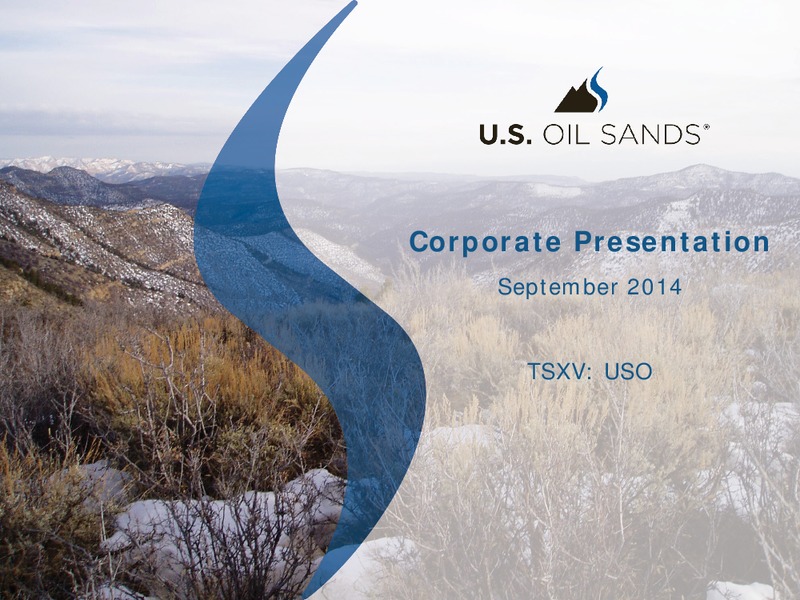 U.S. OIL SANDS®

Corporate Presentation

September 2014

TSXV: USO